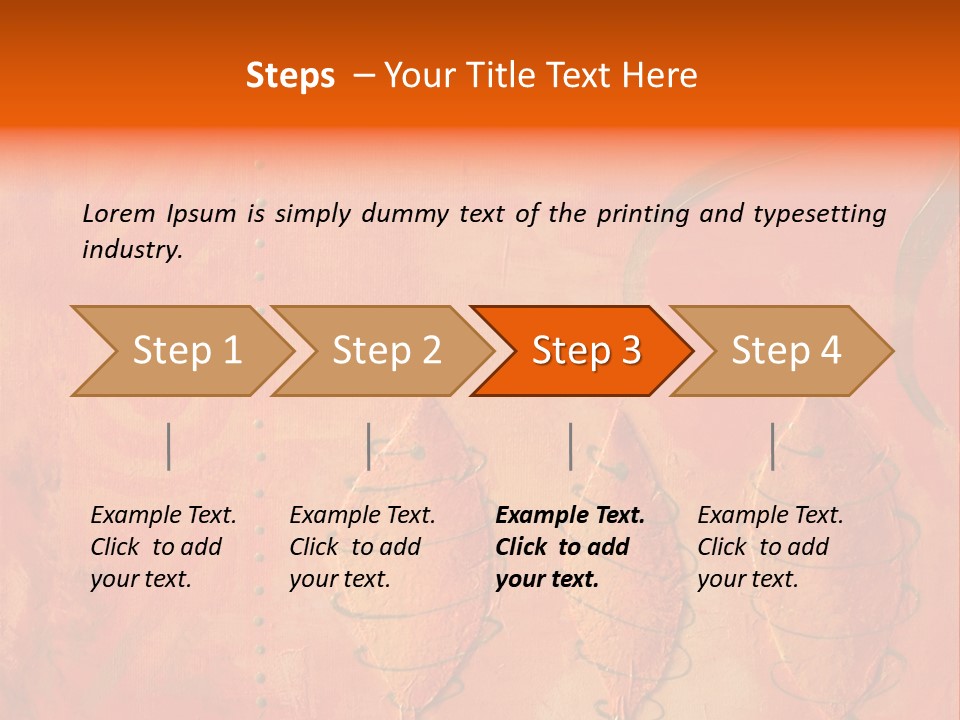 Steps – Your Title Text Here

Lorem Ipsum is simply dummy text of the printing and typesetting industry.

Step 1

Step 2

Step 3

Step 4

Example Text. Click to add your text.

Example Text. Click to add your text.

Example Text. Click to add your text.

Example Text. Click to add your text.